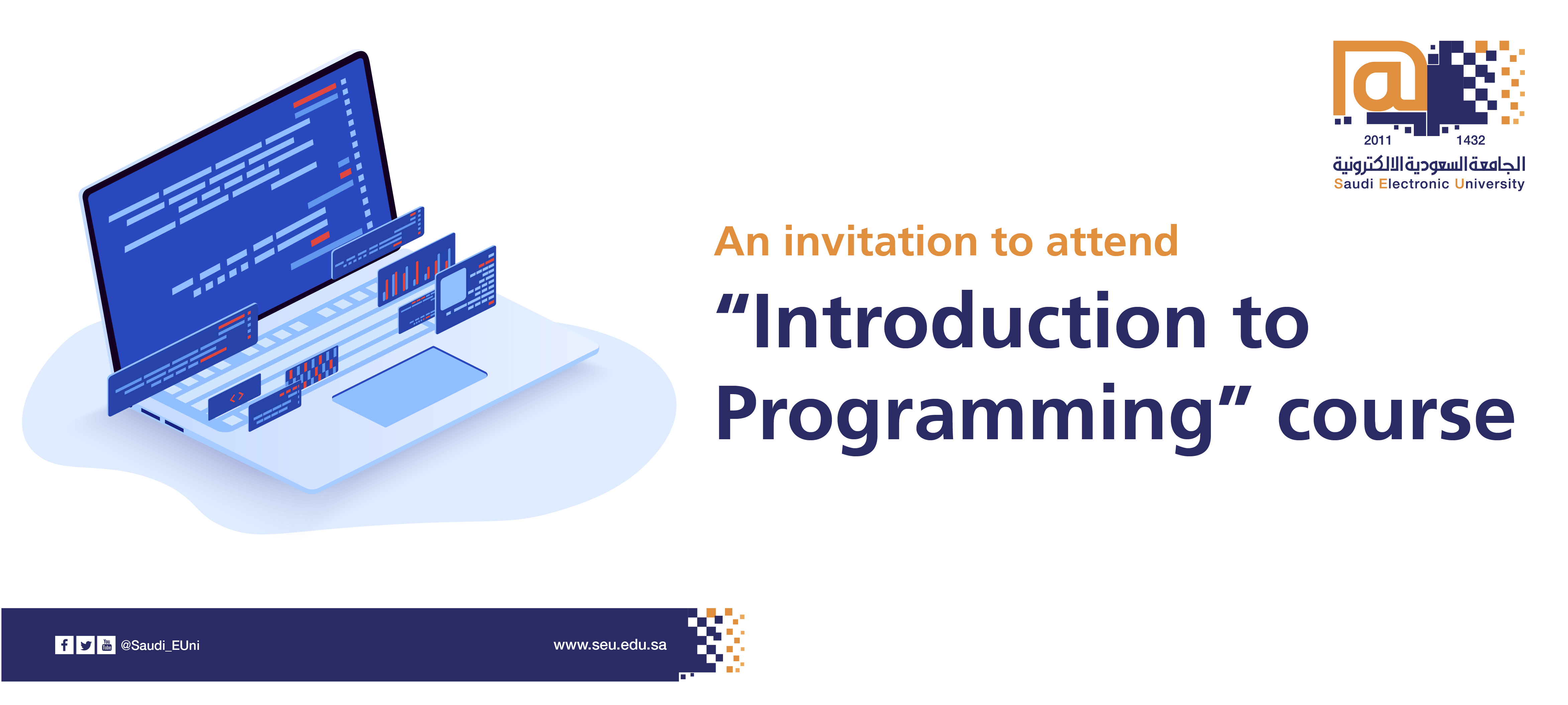 2011 1432
الجامعة السعودية الالكترونية
Saudi Electronic University

An invitation to attend
“Introduction to Programming” course

@Saudi_EUni
www.seu.edu.sa